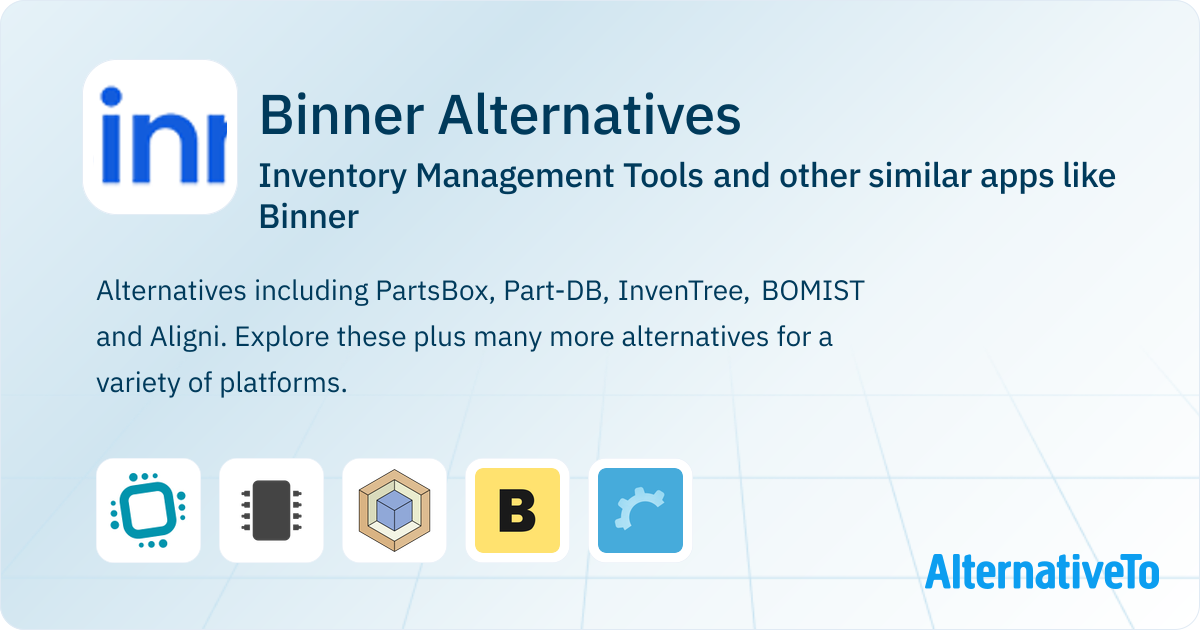 inr

Binner Alternatives

Inventory Management Tools and other similar apps like Binner

Alternatives including PartsBox, Part-DB, InvenTree, BOMIST and Aligni. Explore these plus many more alternatives for a variety of platforms.

B

AlternativeTo